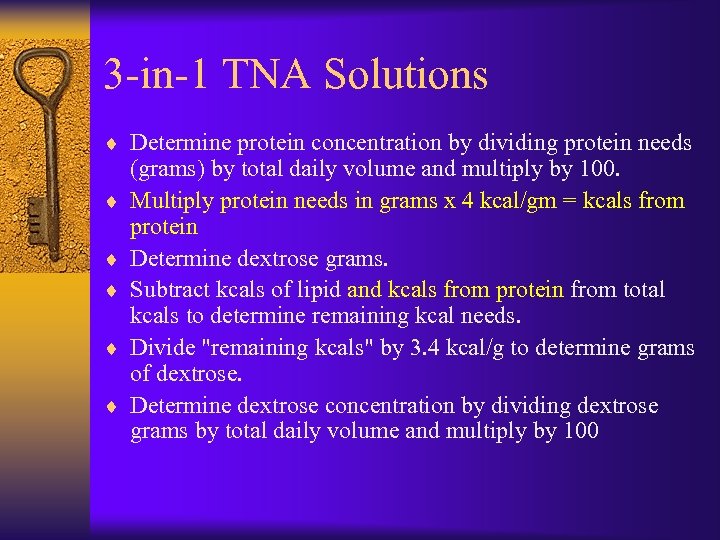 3-in-1 TNA Solutions

♦ Determine protein concentration by dividing protein needs (grams) by total daily volume and multiply by 100.

♦ Multiply protein needs in grams x 4 kcal/gm = kcals from protein

♦ Determine dextrose grams.

♦ Subtract kcals of lipid and kcals from protein from total kcals to determine remaining kcal needs.

♦ Divide "remaining kcals" by 3.4 kcal/g to determine grams of dextrose.

♦ Determine dextrose concentration by dividing dextrose grams by total daily volume and multiply by 100